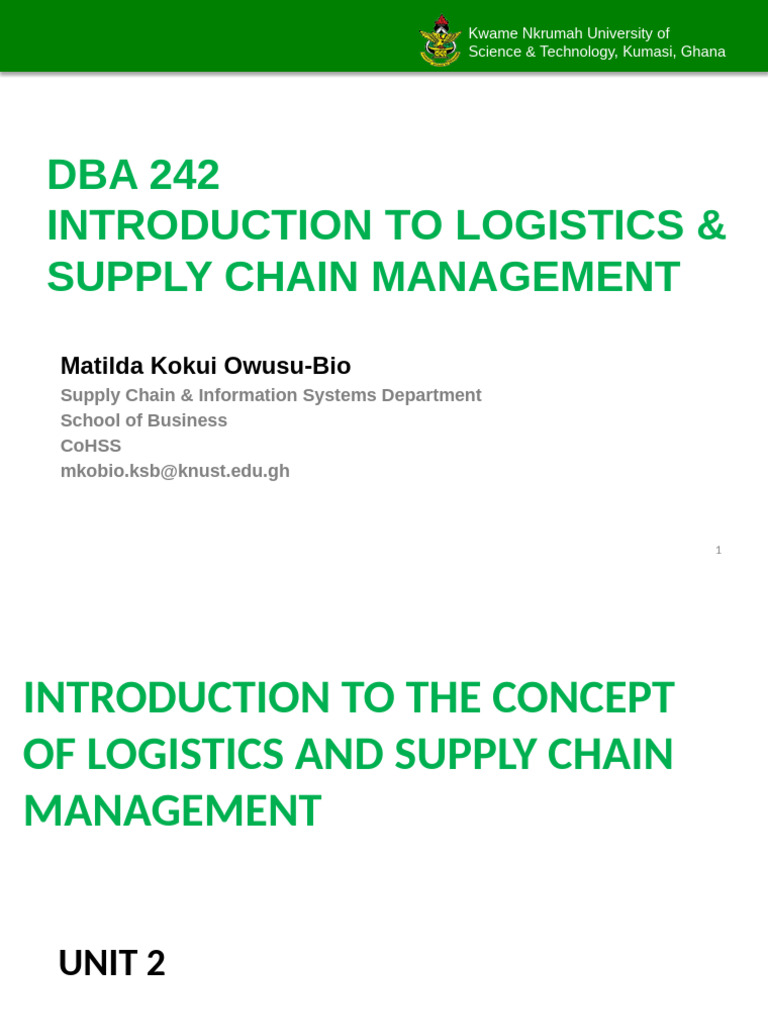 Kwame Nkrumah University of Science & Technology, Kumasi, Ghana

DBA 242
INTRODUCTION TO LOGISTICS & SUPPLY CHAIN MANAGEMENT

Matilda Kokui Owusu-Bio
Supply Chain & Information Systems Department
School of Business
CoHSS
mkobio.ksb@knust.edu.gh

1

INTRODUCTION TO THE CONCEPT OF LOGISTICS AND SUPPLY CHAIN MANAGEMENT

UNIT 2